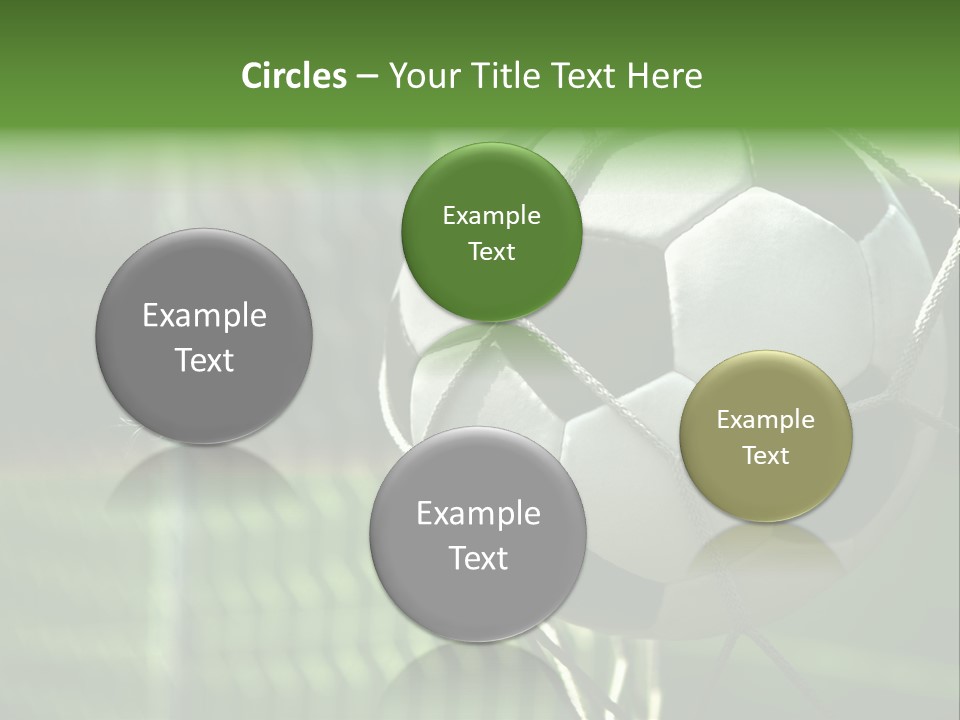 Circles – Your Title Text Here

Example Text

Example Text

Example Text

Example Text